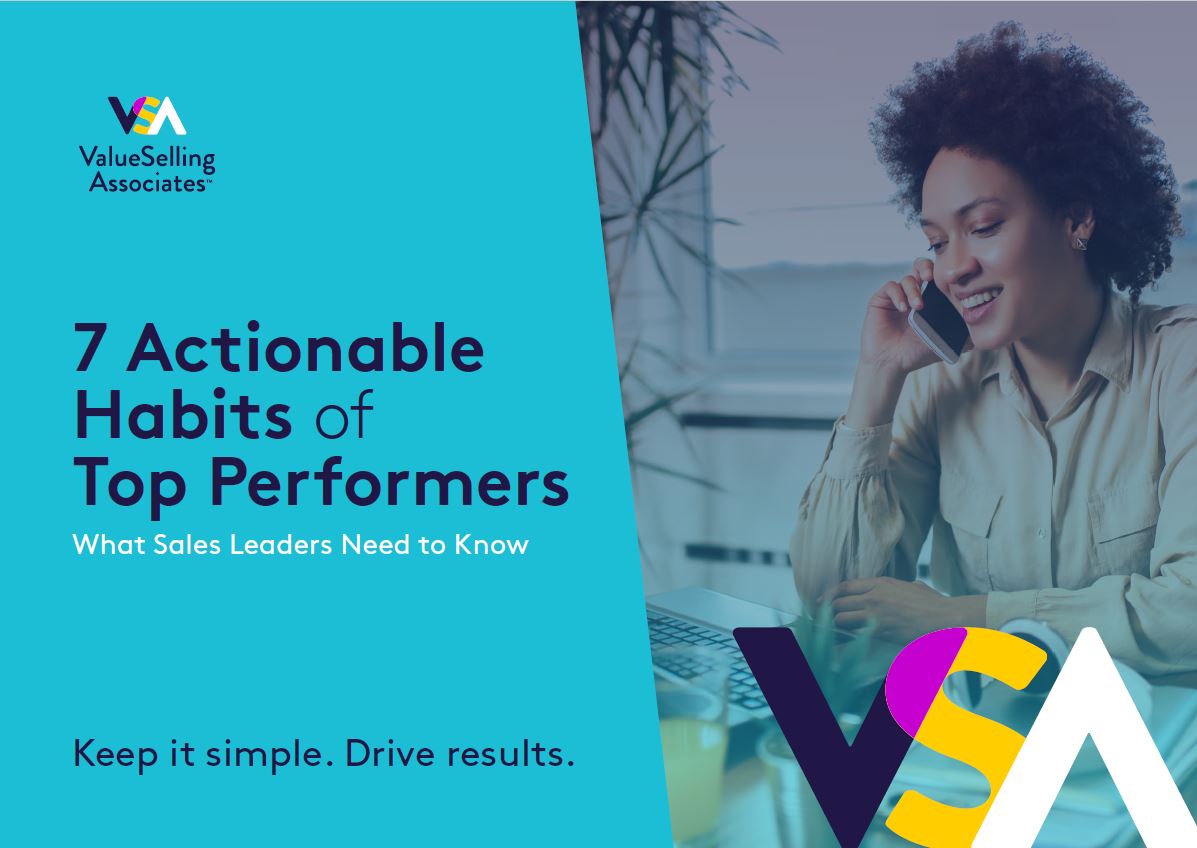 VSA
ValueSelling Associates™

7 Actionable Habits of Top Performers
What Sales Leaders Need to Know

Keep it simple. Drive results.

VSA